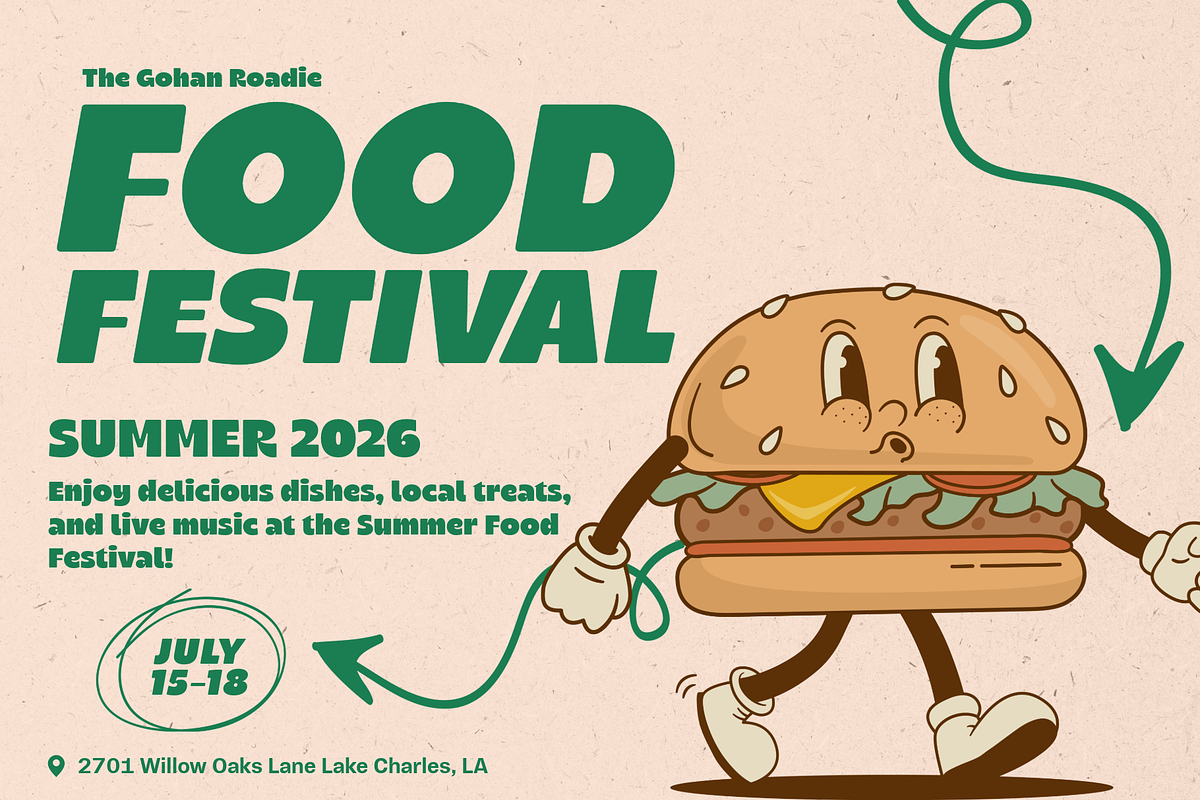 The Gohan Roadie

FOOD FESTIVAL

SUMMER 2026

Enjoy delicious dishes, local treats, and live music at the Summer Food Festival!

JULY 15-18

2701 Willow Oaks Lane Lake Charles, LA